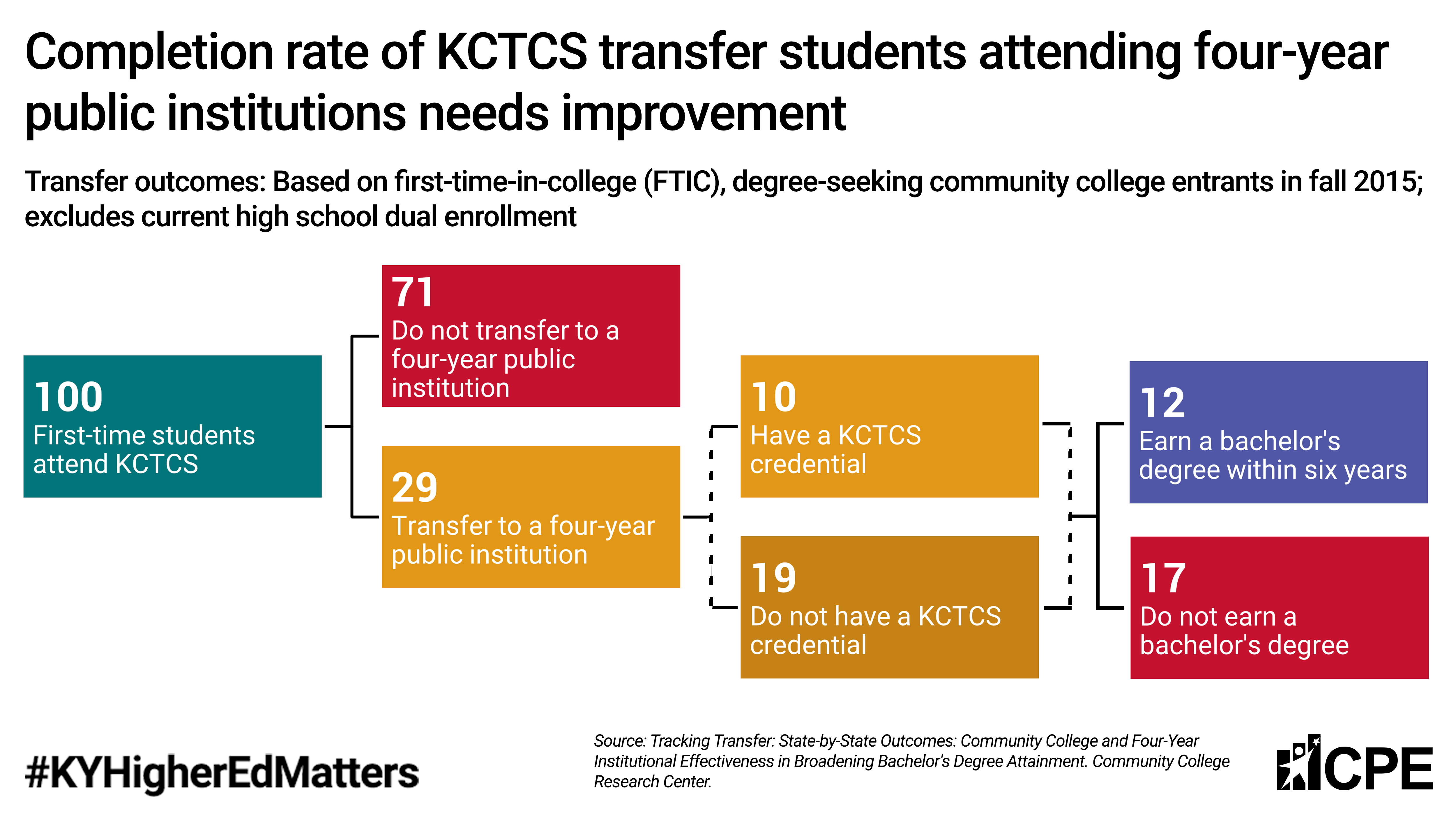 Completion rate of KCTCS transfer students attending four-year public institutions needs improvement

Transfer outcomes: Based on first-time-in-college (FTIC), degree-seeking community college entrants in fall 2015; excludes current high school dual enrollment

100
First-time students attend KCTCS

71
Do not transfer to a four-year public institution

29
Transfer to a four-year public institution

10
Have a KCTCS credential

19
Do not have a KCTCS credential

12
Earn a bachelor's degree within six years

17
Do not earn a bachelor's degree

#KYHigherEdMatters

Source: Tracking Transfer: State-by-State Outcomes: Community College and Four-Year Institutional Effectiveness in Broadening Bachelor's Degree Attainment. Community College Research Center.

CPE